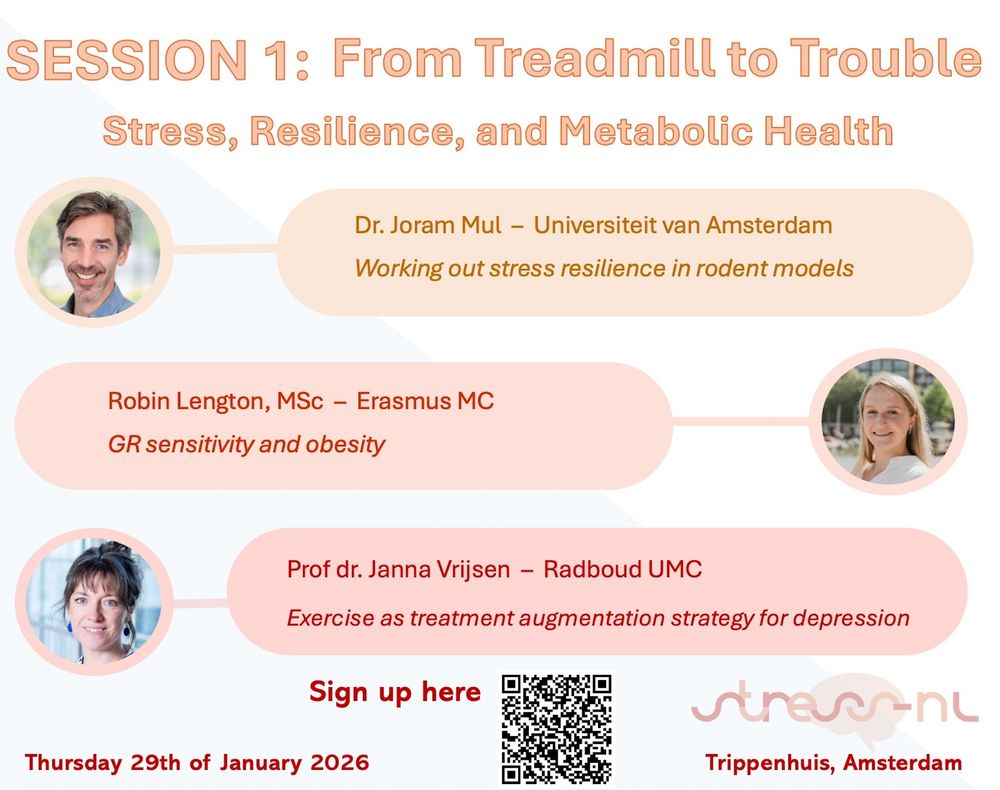 SESSION 1: From Treadmill to Trouble
Stress, Resilience, and Metabolic Health

Dr. Joram Mul – Universiteit van Amsterdam
Working out stress resilience in rodent models

Robin Lengton, MSc – Erasmus MC
GR sensitivity and obesity

Prof dr. Janna Vrijsen – Radboud UMC
Exercise as treatment augmentation strategy for depression

Sign up here

stress-nl

Thursday 29th of January 2026

Trippenhuis, Amsterdam